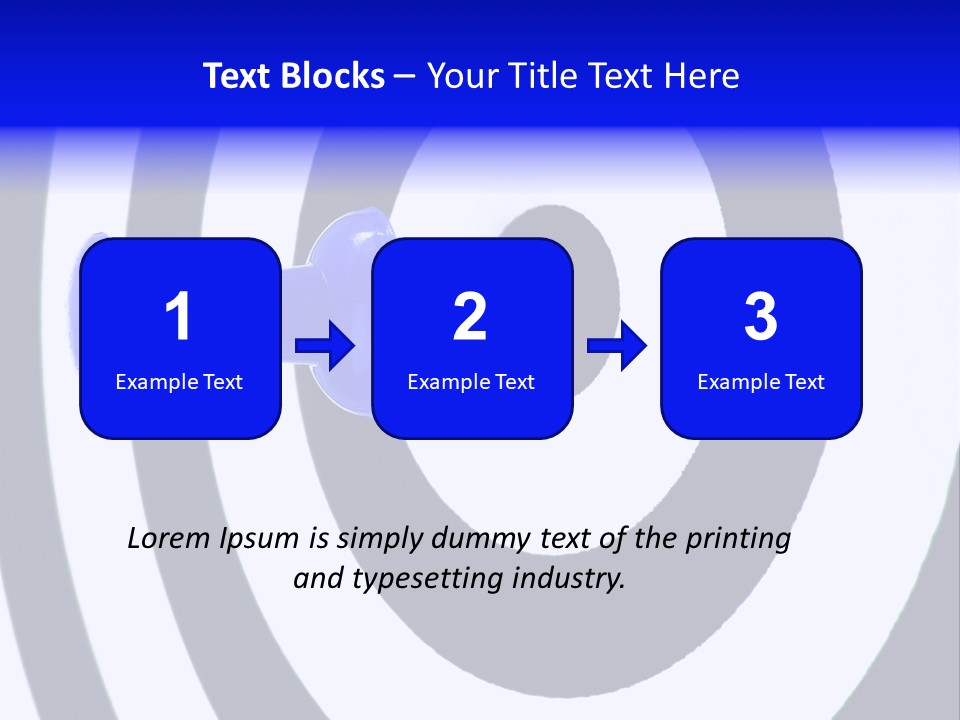 Text Blocks – Your Title Text Here

1
Example Text

2
Example Text

3
Example Text

Lorem Ipsum is simply dummy text of the printing and typesetting industry.